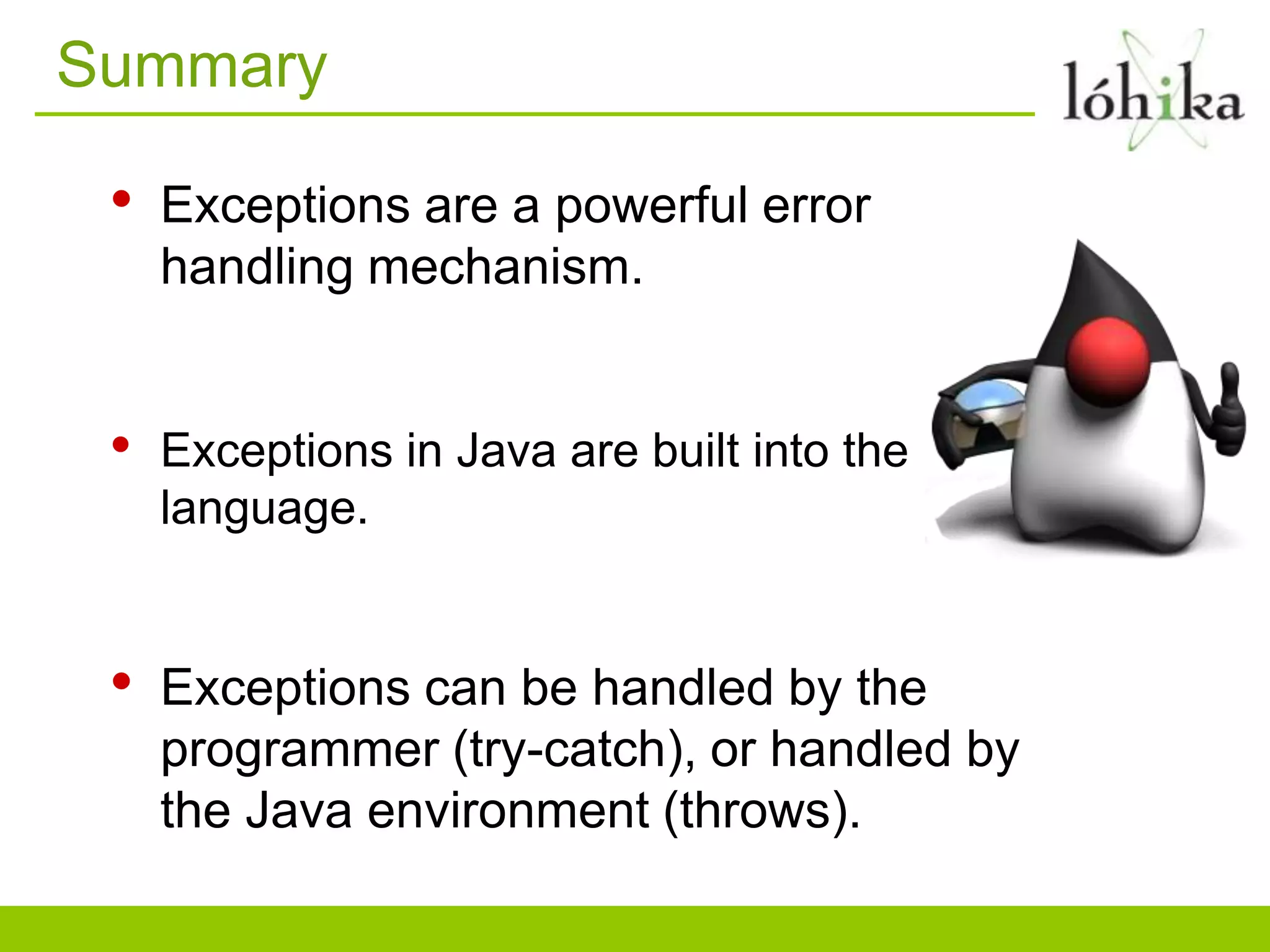 Summary

lóhika

• Exceptions are a powerful error handling mechanism.

• Exceptions in Java are built into the language.

• Exceptions can be handled by the programmer (try-catch), or handled by the Java environment (throws).